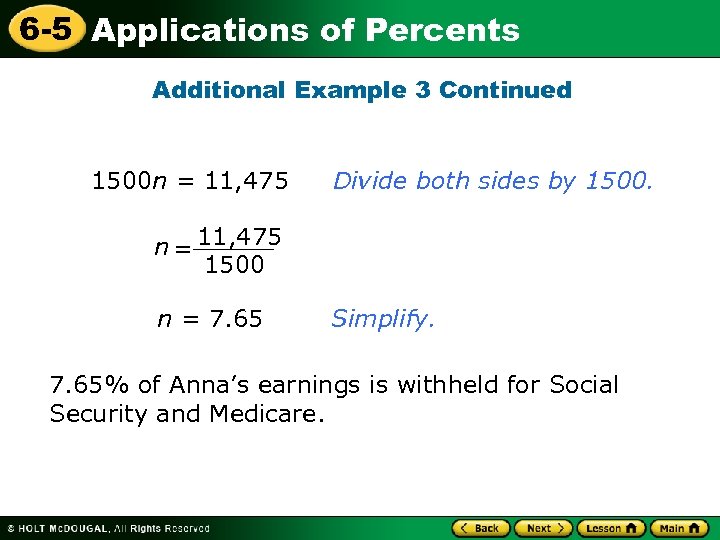 6-5 Applications of Percents

Additional Example 3 Continued

$1500n = 11,475$ Divide both sides by 1500.

$n = \frac{11,475}{1500}$

$n = 7.65$ Simplify.

7.65% of Anna's earnings is withheld for Social Security and Medicare.

© HOLT McDOUGAL, All Rights Reserved

Back Next Lesson Main